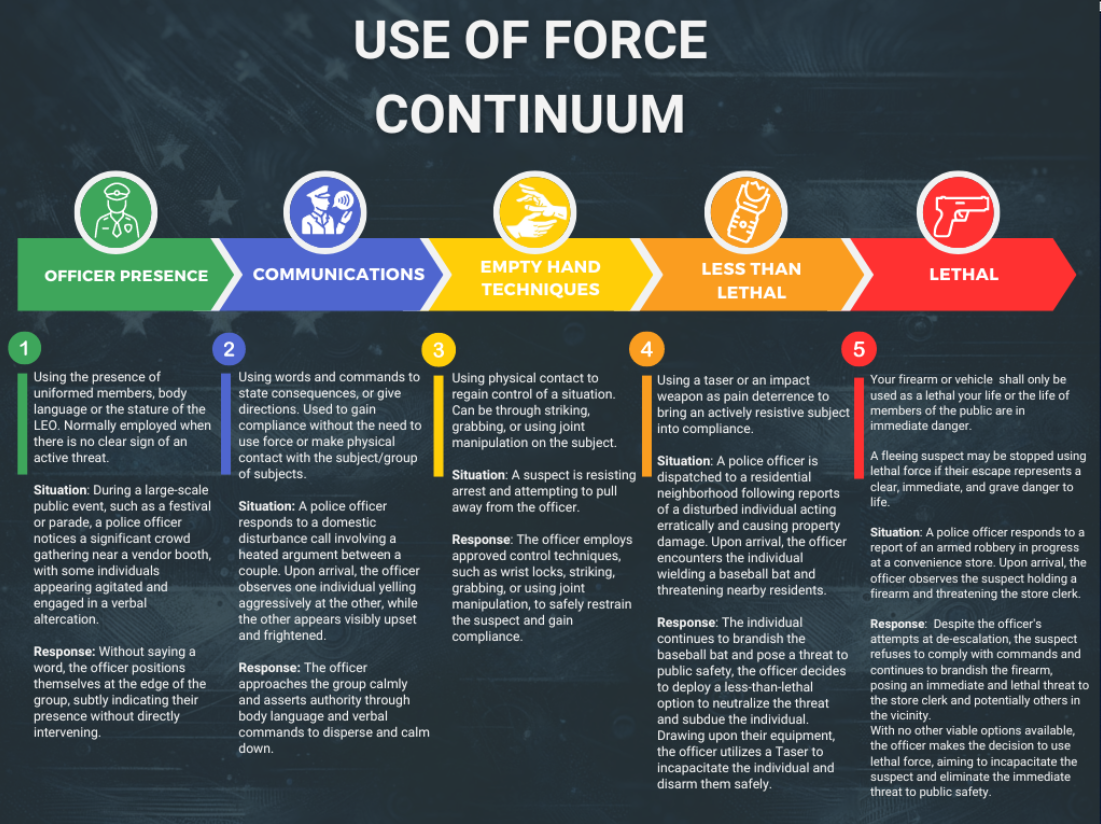 USE OF FORCE CONTINUUM

OFFICER PRESENCE

COMMUNICATIONS

EMPTY HAND TECHNIQUES

LESS THAN LETHAL

LETHAL

1

Using the presence of uniformed members, body language or the stature of the LEO. Normally employed when there is no clear sign of an active threat.

Situation: During a large-scale public event, such as a festival or parade, a police officer notices a significant crowd gathering near a vendor booth, with some individuals appearing agitated and engaged in a verbal altercation.

Response: Without saying a word, the officer positions themselves at the edge of the group, subtly indicating their presence without directly intervening.

2

Using words and commands to state consequences, or give directions. Used to gain compliance without the need to use force or make physical contact with the subject/group of subjects.

Situation: A police officer responds to a domestic disturbance call involving a heated argument between a couple. Upon arrival, the officer observes one individual yelling aggressively at the other, while the other appears visibly upset and frightened.

Response: The officer approaches the group calmly and asserts authority through body language and verbal commands to disperse and calm down.

3

Using physical contact to regain control of a situation. Can be through striking, grabbing, or using joint manipulation on the subject.

Situation: A suspect is resisting arrest and attempting to pull away from the officer.

Response: The officer employs approved control techniques, such as wrist locks, striking, grabbing, or using joint manipulation, to safely restrain the suspect and gain compliance.

4

Using a taser or an impact weapon as pain deterrence to bring an actively resistive subject into compliance.

Situation: A police officer is dispatched to a residential neighborhood following reports of a disturbed individual acting erratically and causing property damage. Upon arrival, the officer encounters the individual wielding a baseball bat and threatening nearby residents.

Response: The individual continues to brandish the baseball bat and pose a threat to public safety, the officer decides to deploy a less-than-lethal option to neutralize the threat and subdue the individual. Drawing upon their equipment, the officer utilizes a Taser to incapacitate the individual and disarm them safely.

5

Your firearm or vehicle shall only be used as a lethal your life or the life of members of the public are in immediate danger.

A fleeing suspect may be stopped using lethal force if their escape represents a clear, immediate, and grave danger to life.

Situation: A police officer responds to a report of an armed robbery in progress at a convenience store. Upon arrival, the officer observes the suspect holding a firearm and threatening the store clerk.

Response: Despite the officer's attempts at de-escalation, the suspect refuses to comply with commands and continues to brandish the firearm, posing an immediate and lethal threat to the store clerk and potentially others in the vicinity.
With no other viable options available, the officer makes the decision to use lethal force, aiming to incapacitate the suspect and eliminate the immediate threat to public safety.